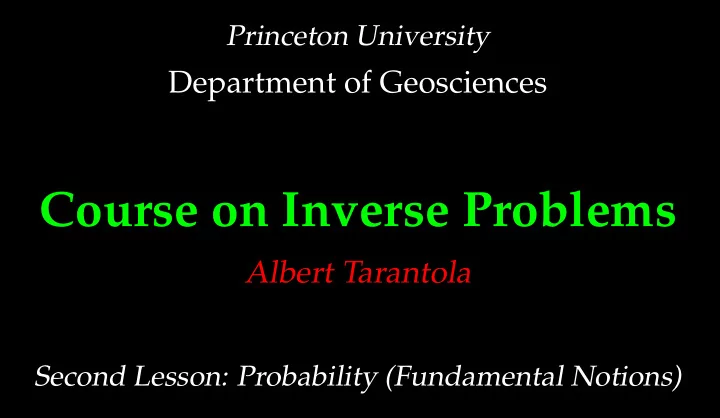 Princeton University
Department of Geosciences

Course on Inverse Problems

Albert Tarantola

Second Lesson: Probability (Fundamental Notions)